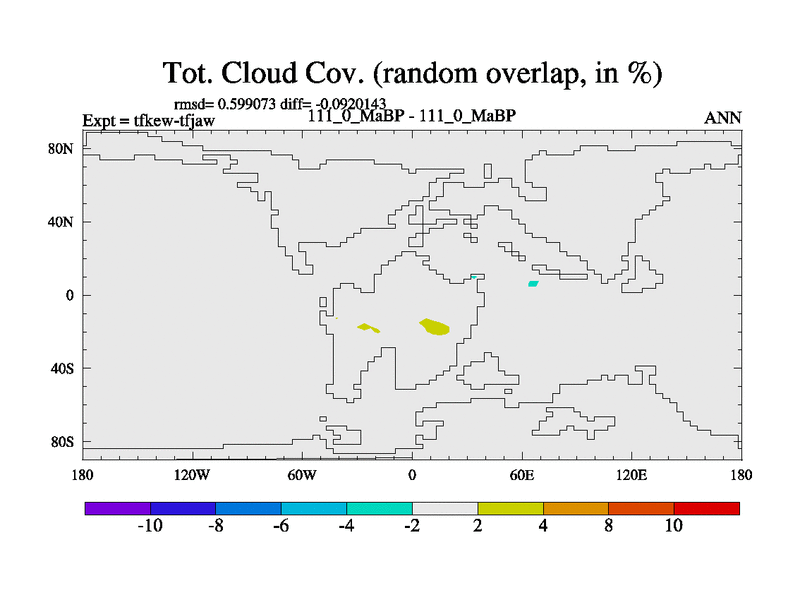 Tot. Cloud Cov. (random overlap, in %)

rmsd= 0.599073 diff= -0.0920143

Expt = tfkew-tfjaw

111_0_MaBP - 111_0_MaBP

ANN

80N
40N
0
40S
80S

180 120W 60W 0 60E 120E 180

-10 -8 -6 -4 -2 2 4 8 10